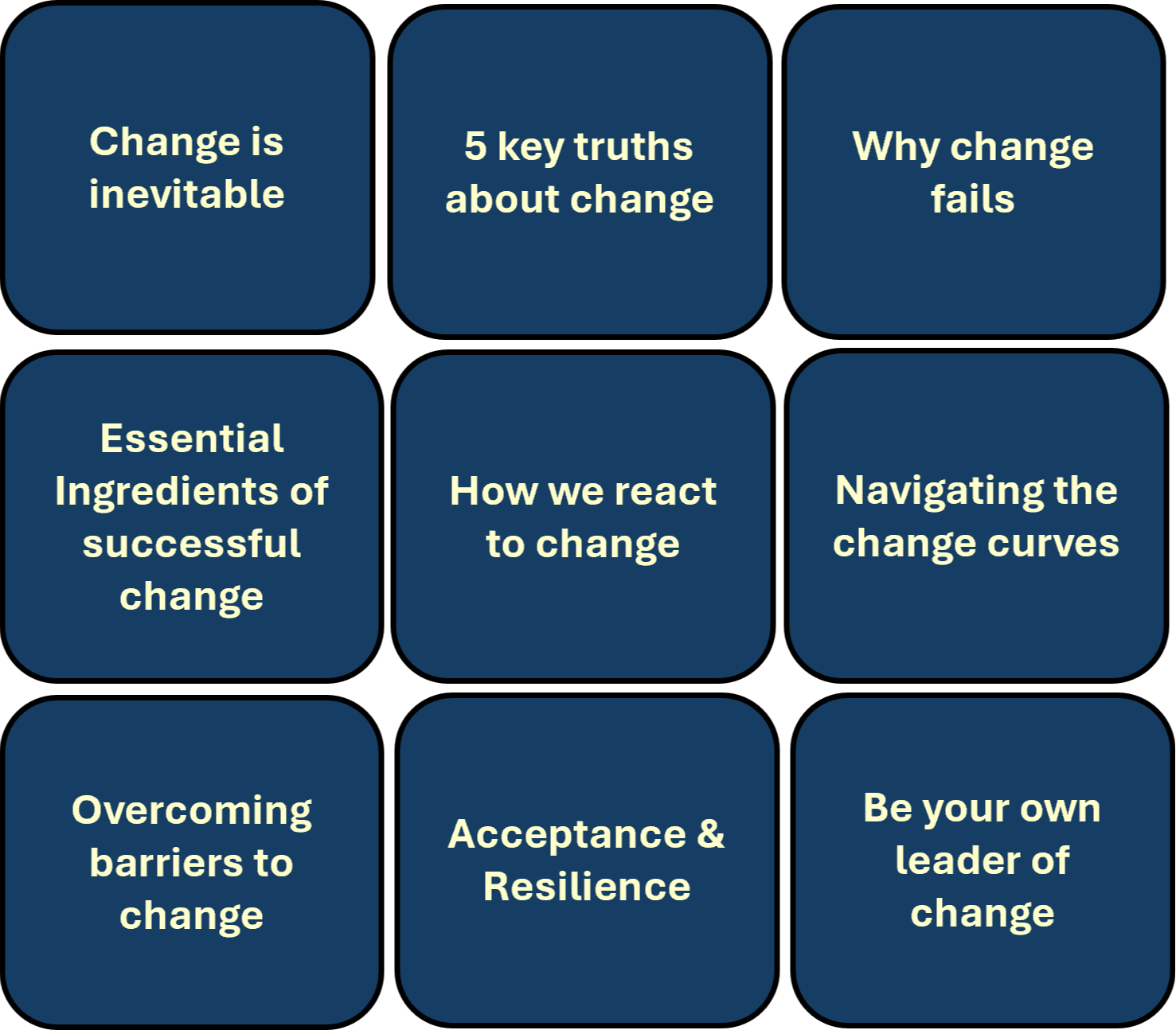 Change is inevitable

5 key truths about change

Why change fails

Essential Ingredients of successful change

How we react to change

Navigating the change curves

Overcoming barriers to change

Acceptance & Resilience

Be your own leader of change